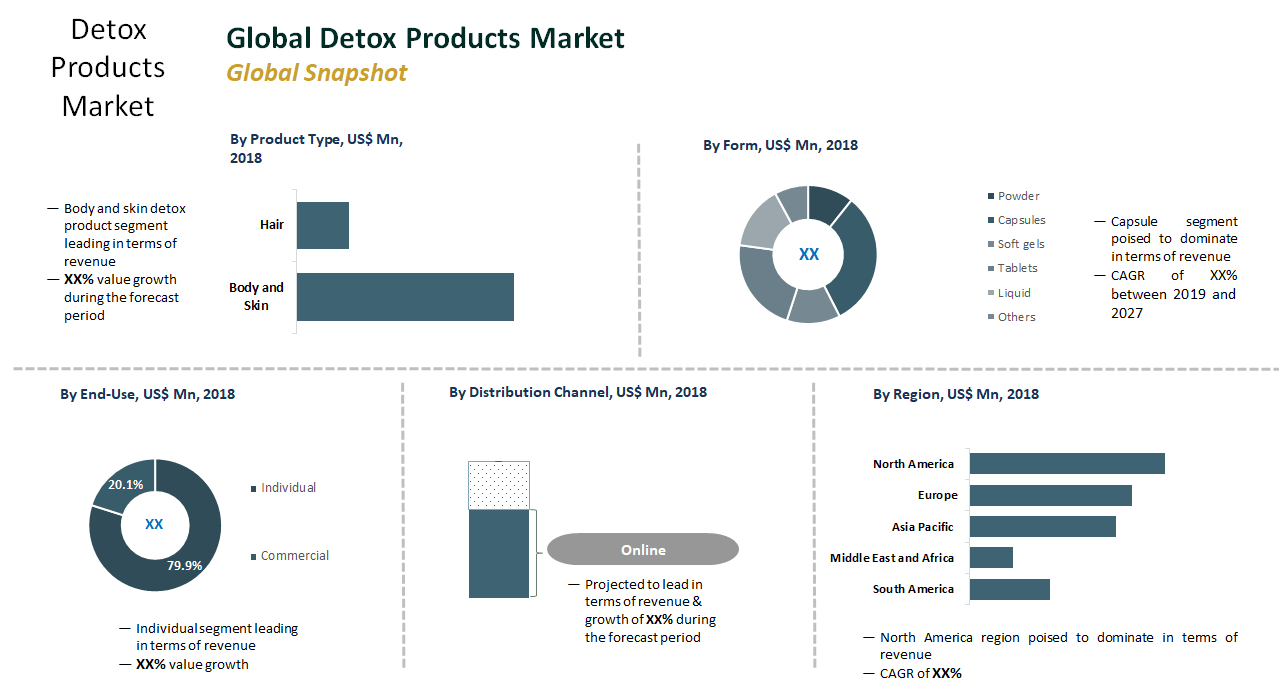 Detox Products Market

Global Detox Products Market
Global Snapshot

By Product Type, US$ Mn, 2018

— Body and skin detox product segment leading in terms of revenue
— XX% value growth during the forecast period

Hair
Body and Skin

By Form, US$ Mn, 2018

XX

Powder
Capsules
Soft gels
Tablets
Liquid
Others

— Capsule segment poised to dominate in terms of revenue
— CAGR of XX% between 2019 and 2027

By End-Use, US$ Mn, 2018

20.1%
XX
79.9%

Individual
Commercial

— Individual segment leading in terms of revenue
— XX% value growth

By Distribution Channel, US$ Mn, 2018

Online

— Projected to lead in terms of revenue & growth of XX% during the forecast period

By Region, US$ Mn, 2018

North America
Europe
Asia Pacific
Middle East and Africa
South America

— North America region poised to dominate in terms of revenue
— CAGR of XX%